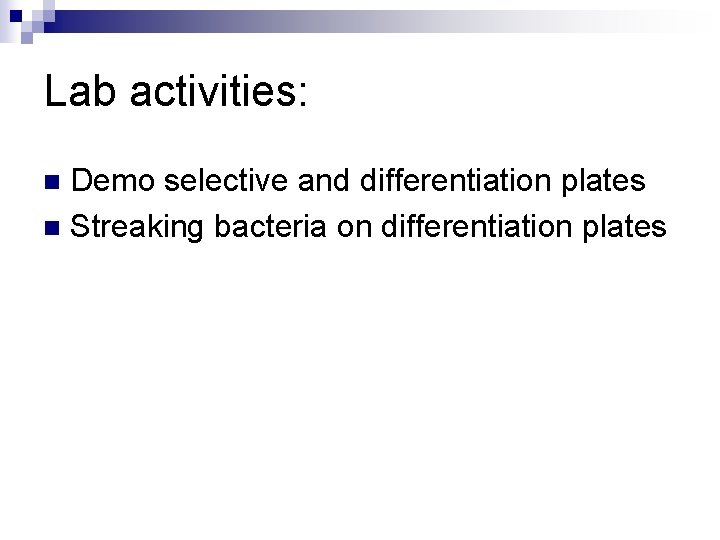 Lab activities:

- Demo selective and differentiation plates
- Streaking bacteria on differentiation plates